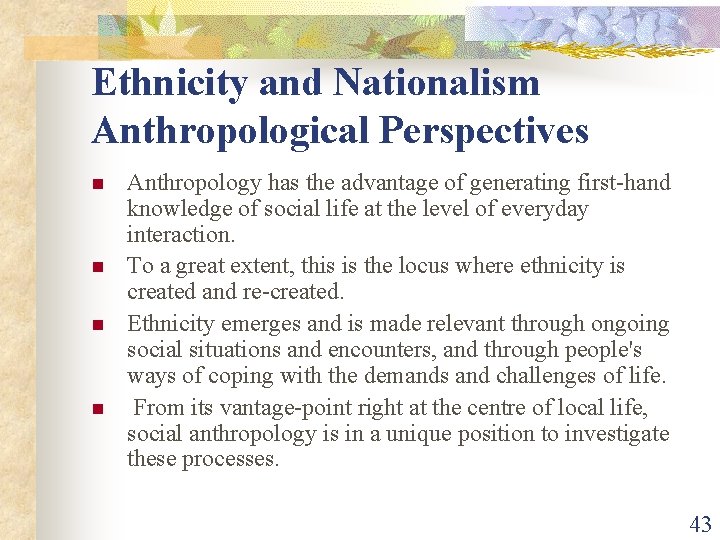 Ethnicity and Nationalism
Anthropological Perspectives

- Anthropology has the advantage of generating first-hand knowledge of social life at the level of everyday interaction.
- To a great extent, this is the locus where ethnicity is created and re-created.
- Ethnicity emerges and is made relevant through ongoing social situations and encounters, and through people's ways of coping with the demands and challenges of life.
- From its vantage-point right at the centre of local life, social anthropology is in a unique position to investigate these processes.

43